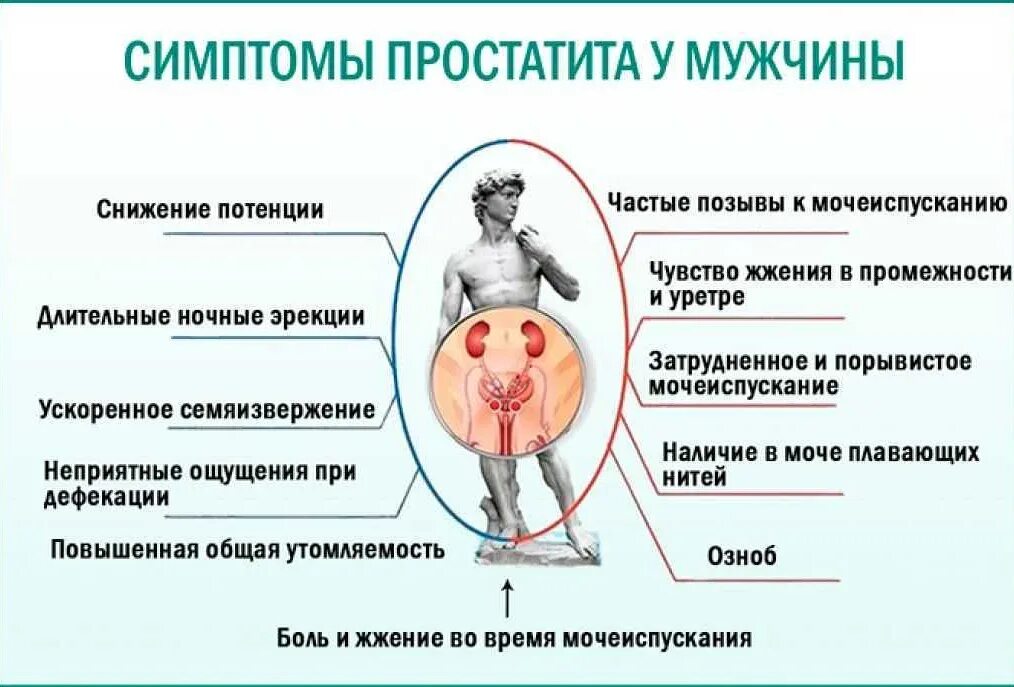 СИМПТОМЫ ПРОСТАТИТА У МУЖЧИНЫ

Снижение потенции

Длительные ночные эрекции

Ускоренное семяизвержение

Неприятные ощущения при дефекации

Повышенная общая утомляемость

Частые позывы к мочеиспусканию

Чувство жжения в промежности и уретре

Затрудненное и порывистое мочеиспускание

Наличие в моче плавающих нитей

Озноб

Боль и жжение во время мочеиспускания